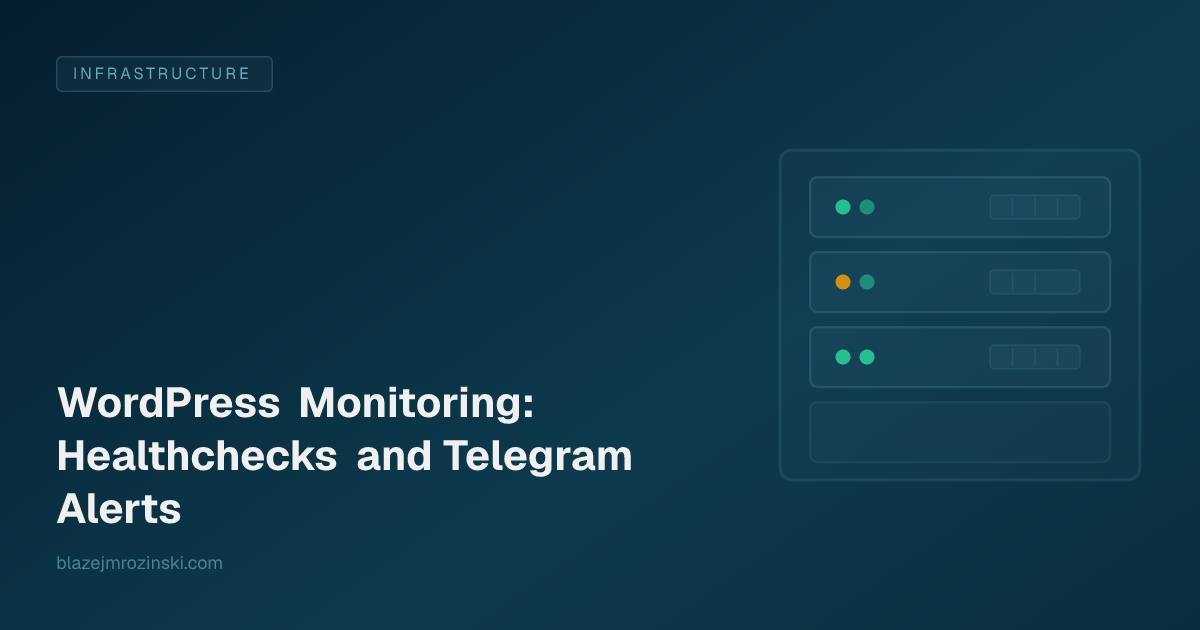 INFRASTRUCTURE

WordPress Monitoring: Healthchecks and Telegram Alerts

blazejmrozinski.com